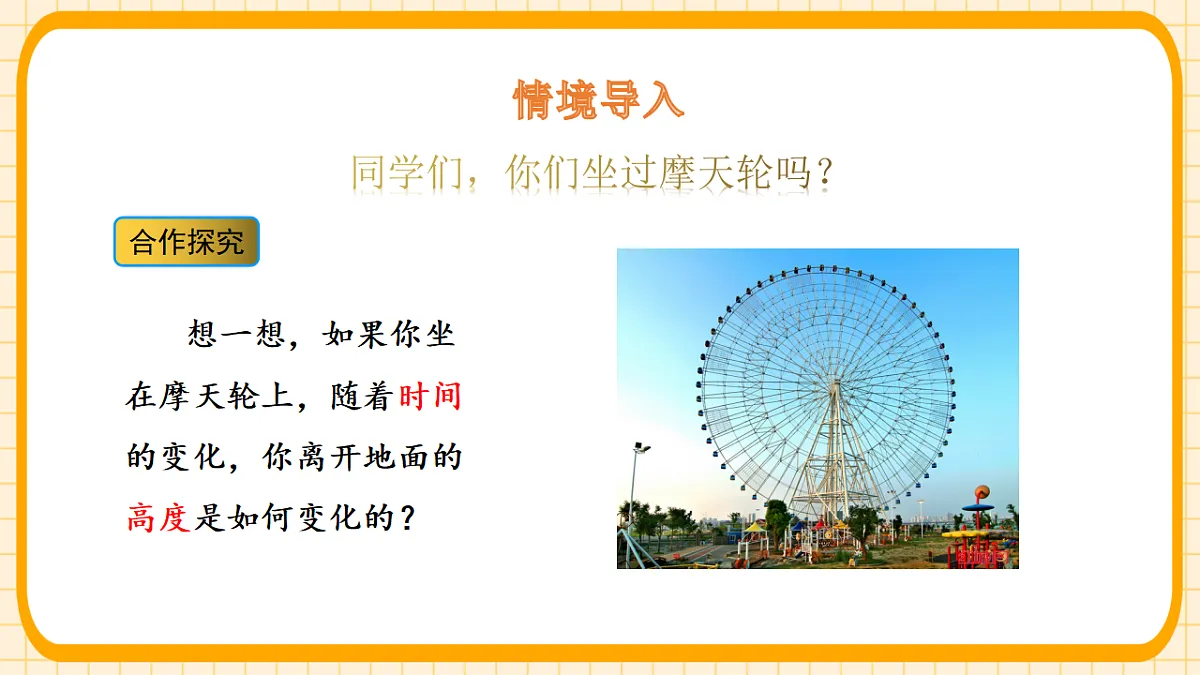 情境导入

同学们，你们坐过摩天轮吗？

合作探究

想一想，如果你坐在摩天轮上，随着时间的变化，你离开地面的高度是如何变化的？